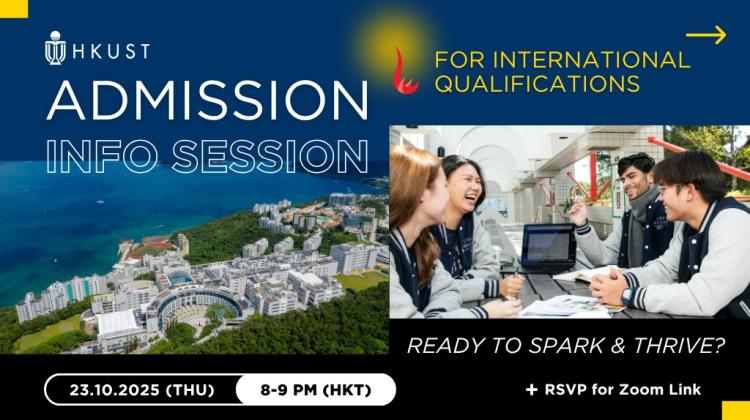 HKUST

ADMISSION

INFO SESSION

FOR INTERNATIONAL QUALIFICATIONS

READY TO SPARK & THRIVE?

23.10.2025 (THU)

8-9 PM (HKT)

+ RSVP for Zoom Link